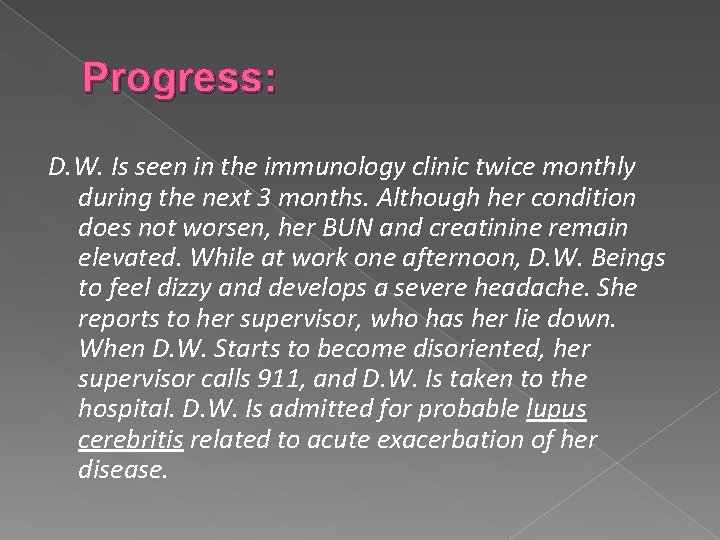 Progress:

D.W. Is seen in the immunology clinic twice monthly during the next 3 months. Although her condition does not worsen, her BUN and creatinine remain elevated. While at work one afternoon, D.W. Beings to feel dizzy and develops a severe headache. She reports to her supervisor, who has her lie down. When D.W. Starts to become disoriented, her supervisor calls 911, and D.W. Is taken to the hospital. D.W. Is admitted for probable lupus cerebritis related to acute exacerbation of her disease.